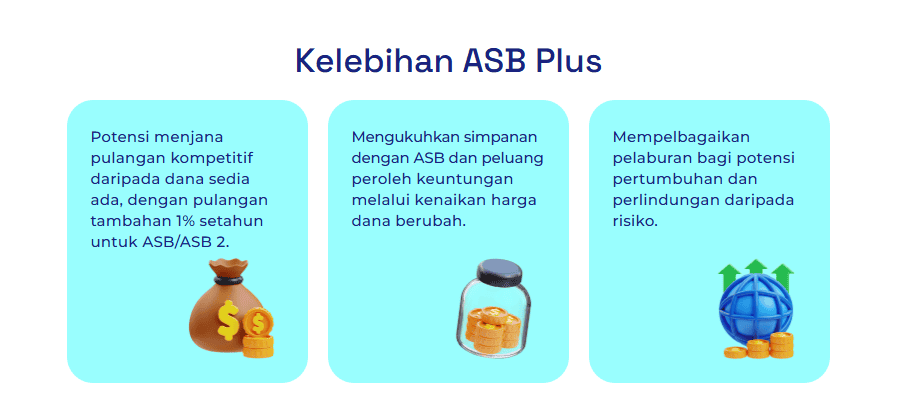 Kelebihan ASB Plus

Potensi menjana pulangan kompetitif daripada dana sedia ada, dengan pulangan tambahan 1% setahun untuk ASB/ASB 2.

Mengukuhkan simpanan dengan ASB dan peluang peroleh keuntungan melalui kenaikan harga dana berubah.

Mempelbagaikan pelaburan bagi potensi pertumbuhan dan perlindungan daripada risiko.